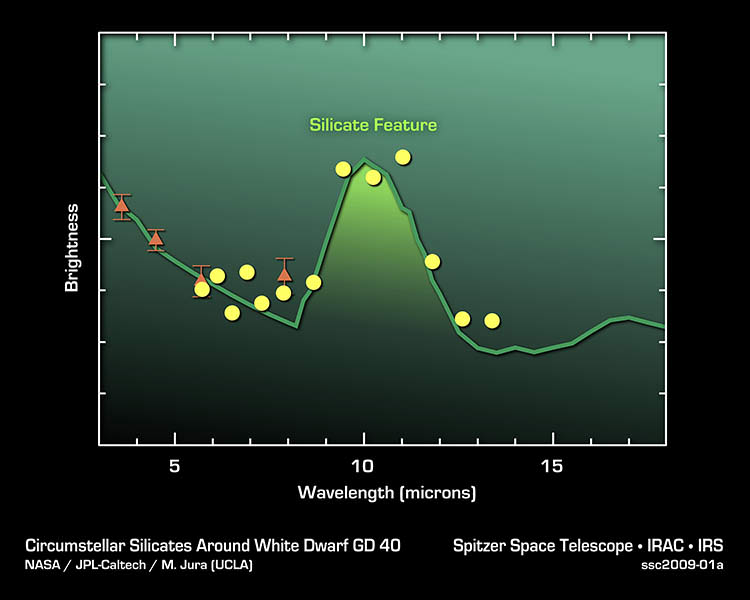 Silicate Feature

Brightness

5
10
15

Wavelength (microns)

Circumstellar Silicates Around White Dwarf GD 40
NASA / JPL-Caltech / M. Jura (UCLA)

Spitzer Space Telescope • IRAC • IRS
ssc2009-01a